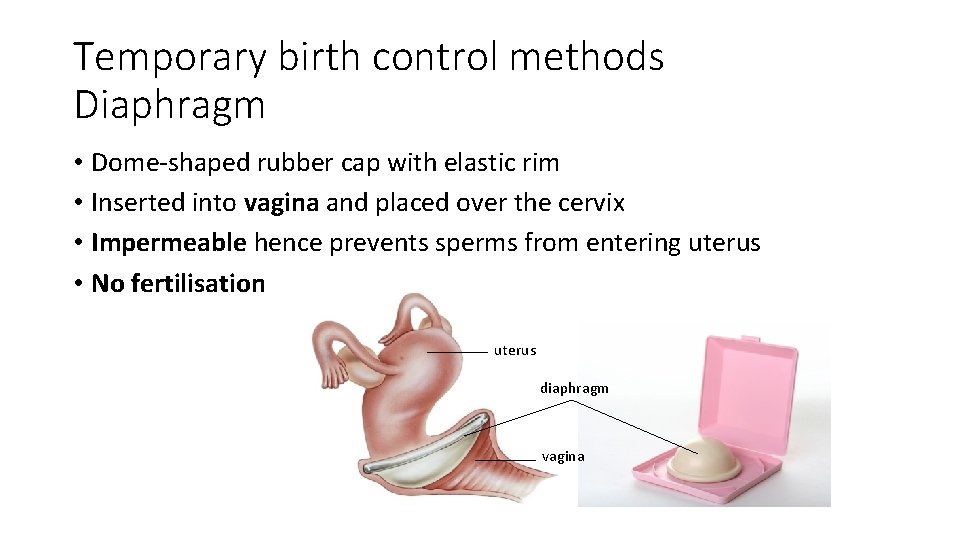 Temporary birth control methods
Diaphragm

• Dome-shaped rubber cap with elastic rim
• Inserted into vagina and placed over the cervix
• Impermeable hence prevents sperms from entering uterus
• No fertilisation

uterus
diaphragm
vagina